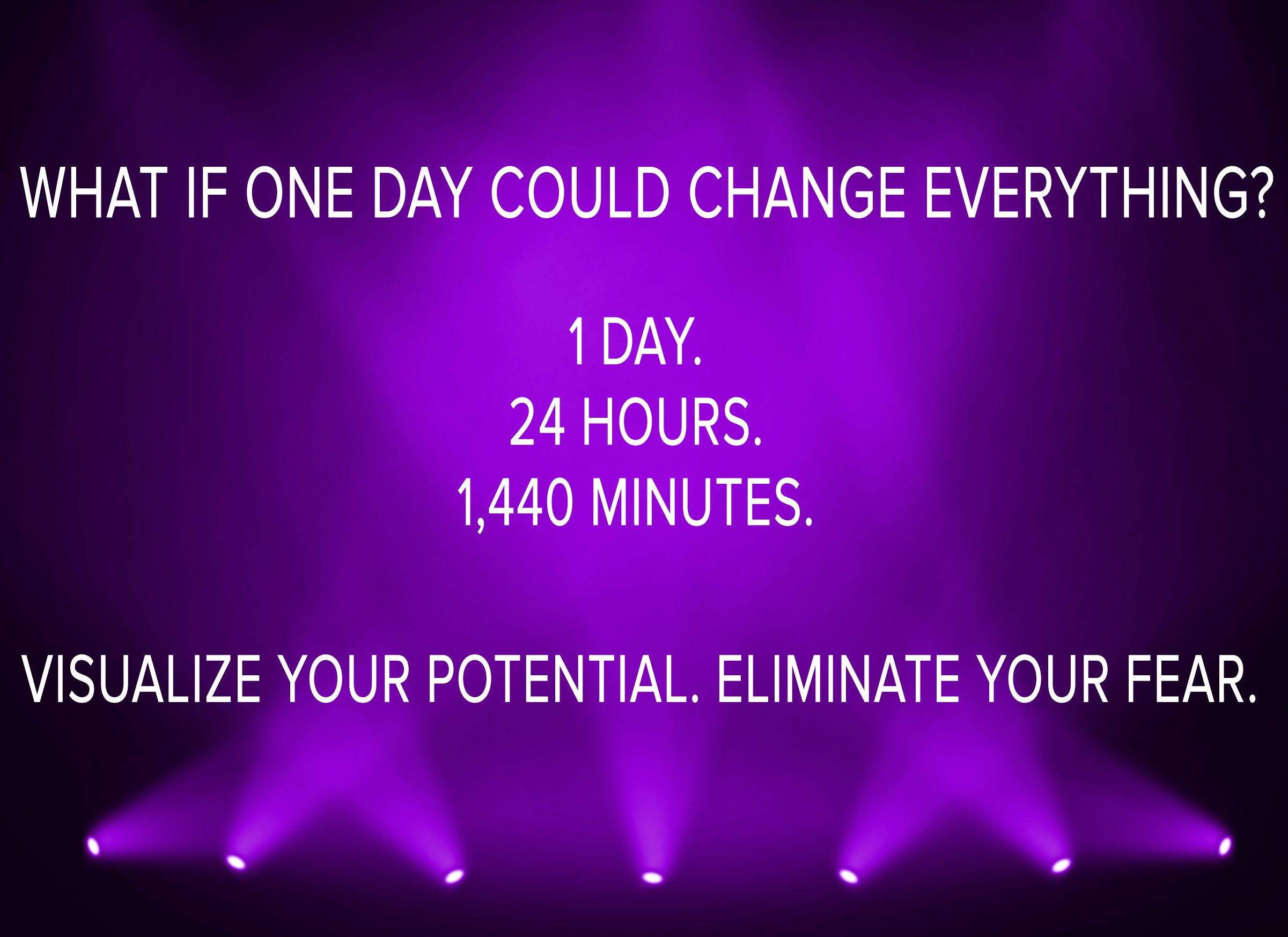 WHAT IF ONE DAY COULD CHANGE EVERYTHING?

1 DAY.
24 HOURS.
1,440 MINUTES.

VISUALIZE YOUR POTENTIAL. ELIMINATE YOUR FEAR.